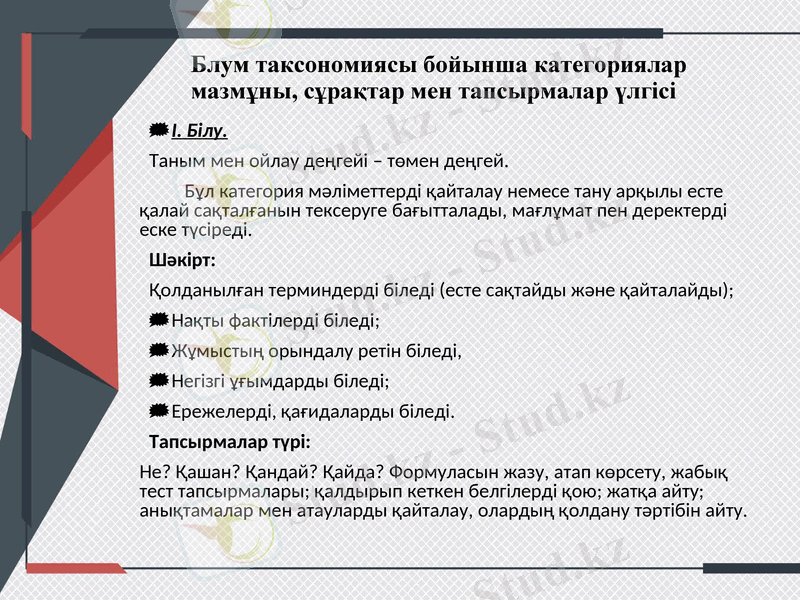 Блум таксономиясы бойынша категориялар мазмұны, сұрақтар мен тапсырмалар үлгісі

I. Білу.

Таным мен ойлау деңгейі – төмен деңгей.

Бұл категория мәліметтерді қайталау немесе тану арқылы есте қалай сақталғанын тексеруге бағытталады, мағлұмат пен деректерді еске түсіреді.

Шәкірт:

Қолданылған терминдерді біледі (есте сақтайды және қайталайды);

Нақты фактілерді біледі;

Жұмыстың орындалу ретін біледі,

Негізгі ұғымдарды біледі;

Ережелерді, қағидаларды біледі.

Тапсырмалар түрі:

Не? Қашан? Қандай? Қайда? Формуласын жазу, атап көрсету, жабық тест тапсырмалары; қалдырып кеткен белгілерді қою; жатқа айту; анықтамалар мен атауларды қайталау, олардың қолдану тәртібін айту.

Stud.kz